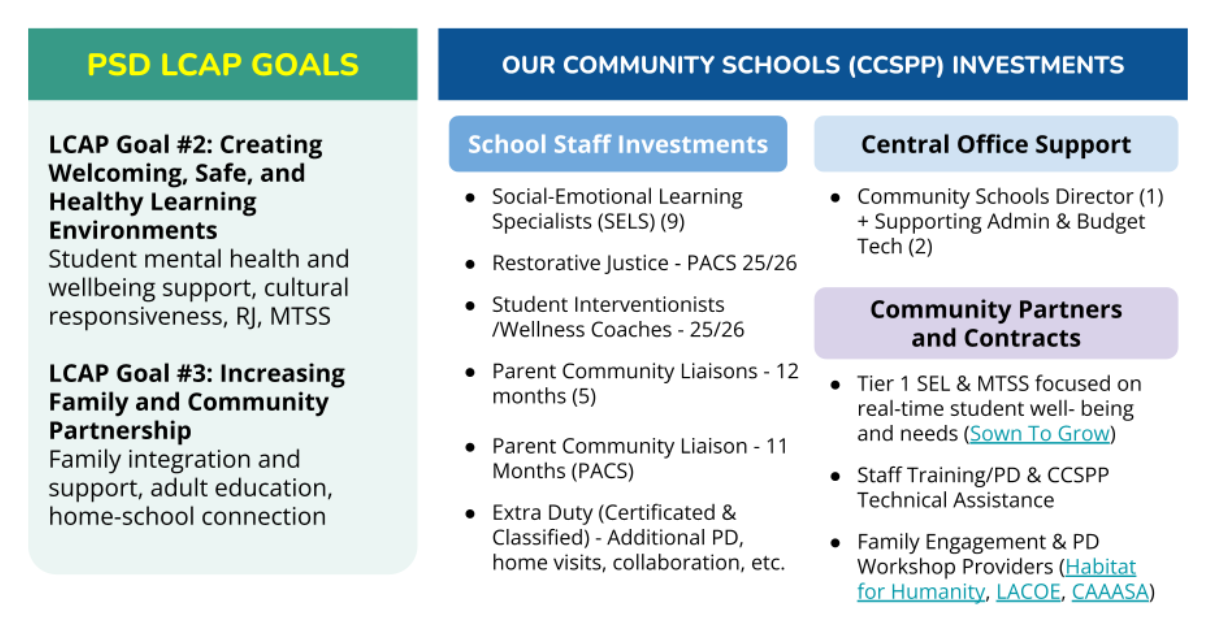 PSD LCAP GOALS

LCAP Goal #2: Creating Welcoming, Safe, and Healthy Learning Environments
Student mental health and wellbeing support, cultural responsiveness, RJ, MTSS

LCAP Goal #3: Increasing Family and Community Partnership
Family integration and support, adult education, home-school connection

OUR COMMUNITY SCHOOLS (CCSPP) INVESTMENTS

School Staff Investments

- Social-Emotional Learning Specialists (SELS) (9)
- Restorative Justice - PACS 25/26
- Student Interventionists /Wellness Coaches - 25/26
- Parent Community Liaisons - 12 months (5)
- Parent Community Liaison - 11 Months (PACS)
- Extra Duty (Certificated & Classified) - Additional PD, home visits, collaboration, etc.

Central Office Support

- Community Schools Director (1) + Supporting Admin & Budget Tech (2)

Community Partners and Contracts

- Tier 1 SEL & MTSS focused on real-time student well- being and needs (Sown To Grow)
- Staff Training/PD & CCSPP Technical Assistance
- Family Engagement & PD Workshop Providers (Habitat for Humanity, LACOE, CAAASA)